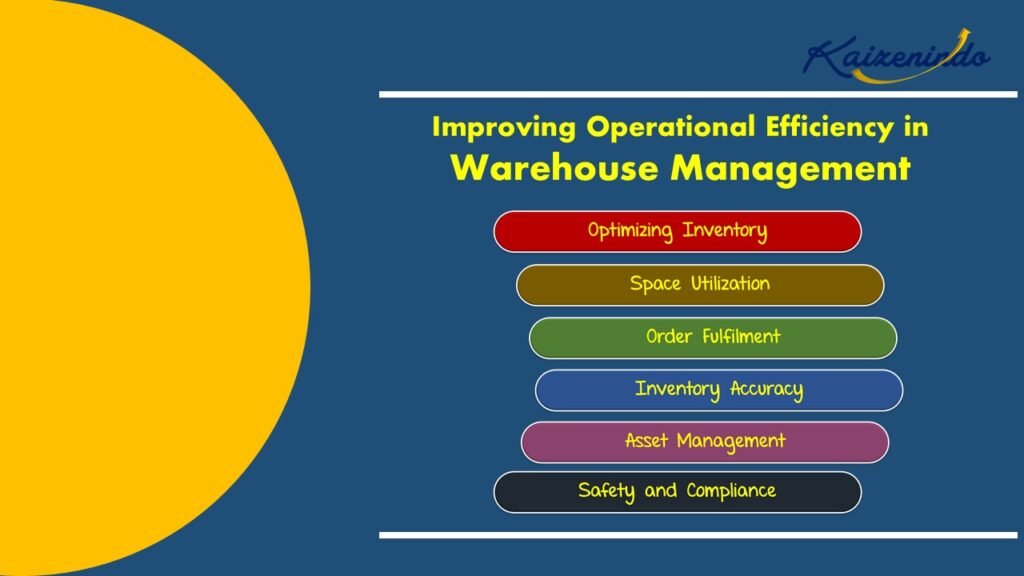 Kaizenindo

Improving Operational Efficiency in
Warehouse Management

Optimizing Inventory

Space Utilization

Order Fulfilment

Inventory Accuracy

Asset Management

Safety and Compliance